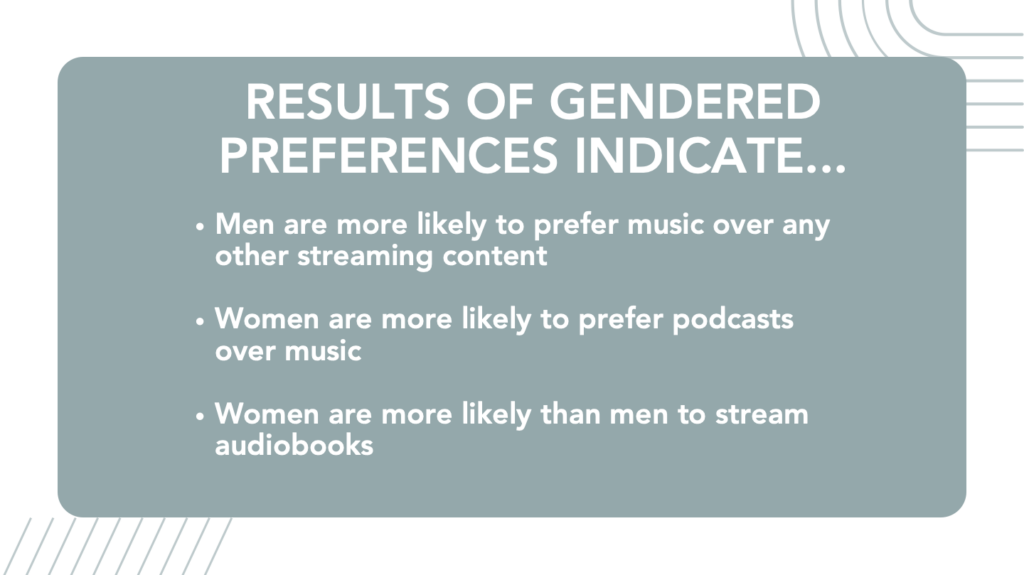 RESULTS OF GENDERED PREFERENCES INDICATE...

• Men are more likely to prefer music over any other streaming content

• Women are more likely to prefer podcasts over music

• Women are more likely than men to stream audiobooks